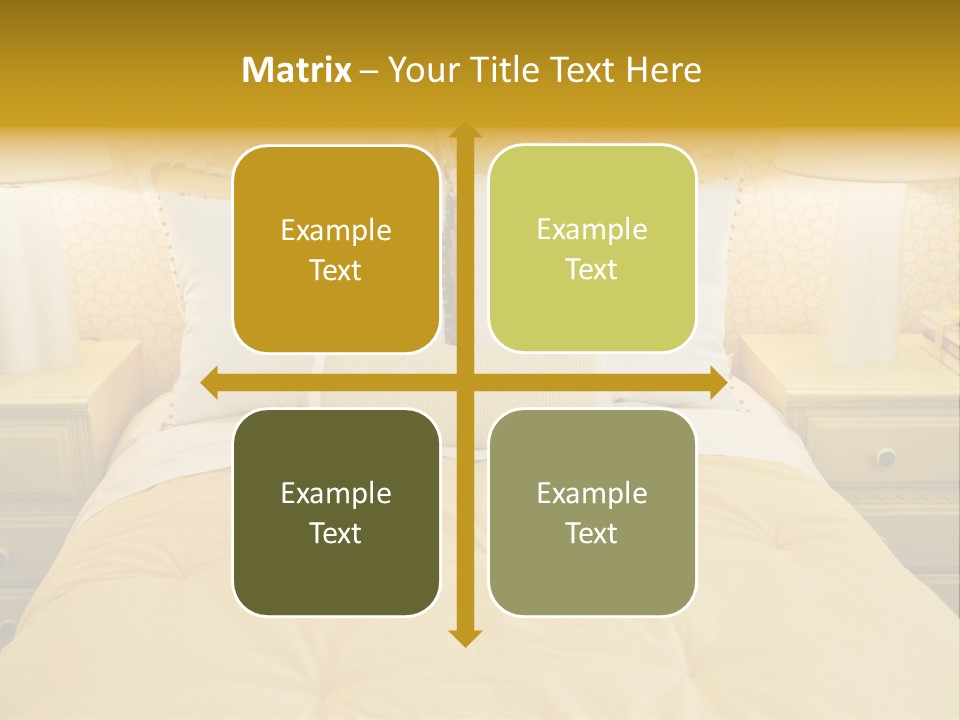 Matrix – Your Title Text Here

Example Text

Example Text

Example Text

Example Text